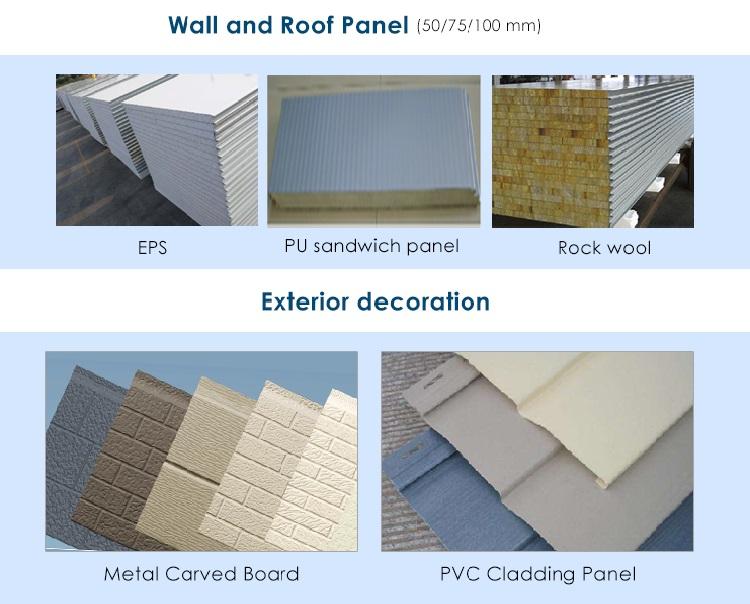 Wall and Roof Panel (50/75/100 mm)

EPS

PU sandwich panel

Rock wool

Exterior decoration

Metal Carved Board

PVC Cladding Panel